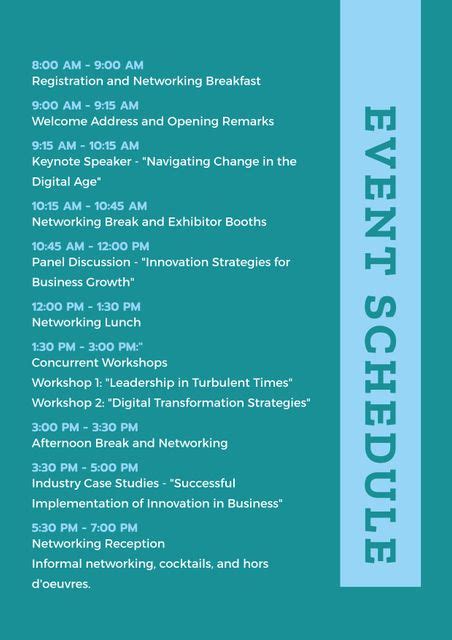 EVENT SCHEDULE

8:00 AM - 9:00 AM
Registration and Networking Breakfast

9:00 AM - 9:15 AM
Welcome Address and Opening Remarks

9:15 AM - 10:15 AM
Keynote Speaker - "Navigating Change in the Digital Age"

10:15 AM - 10:45 AM
Networking Break and Exhibitor Booths

10:45 AM - 12:00 PM
Panel Discussion - "Innovation Strategies for Business Growth"

12:00 PM - 1:30 PM
Networking Lunch

1:30 PM - 3:00 PM:"
Concurrent Workshops
Workshop 1: "Leadership in Turbulent Times"
Workshop 2: "Digital Transformation Strategies"

3:00 PM - 3:30 PM
Afternoon Break and Networking

3:30 PM - 5:00 PM
Industry Case Studies - "Successful Implementation of Innovation in Business"

5:30 PM - 7:00 PM
Networking Reception
Informal networking, cocktails, and hors d'oeuvres.